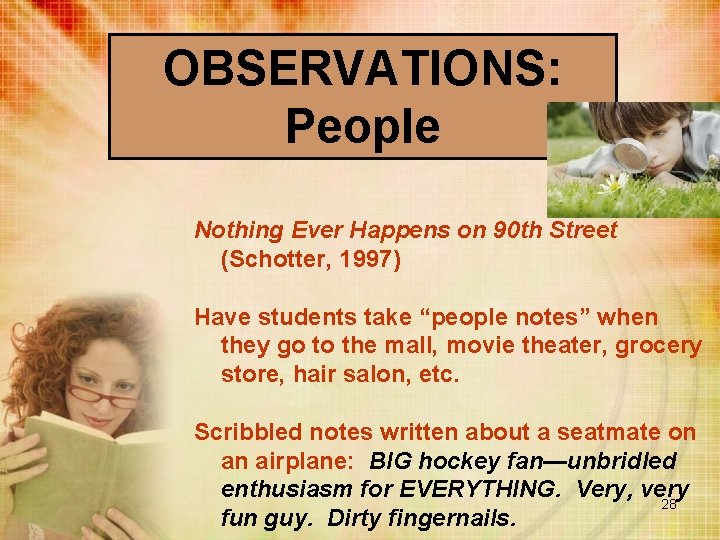 OBSERVATIONS: People

Nothing Ever Happens on 90th Street (Schotter, 1997)

Have students take “people notes” when they go to the mall, movie theater, grocery store, hair salon, etc.

Scribbled notes written about a seatmate on an airplane: BIG hockey fan—unbridled enthusiasm for EVERYTHING. Very, very fun guy. Dirty fingernails.

28